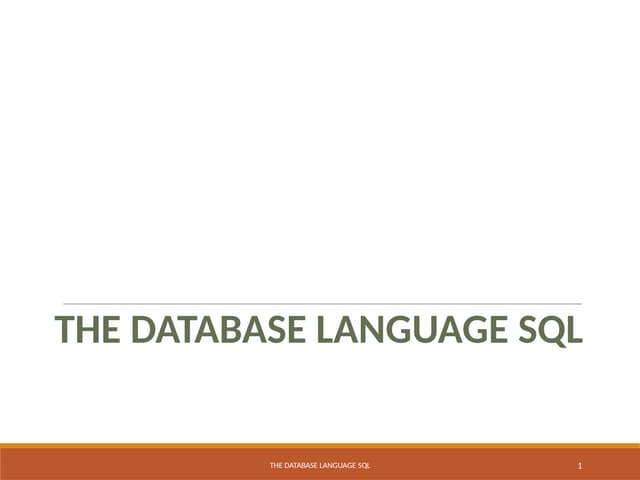 THE DATABASE LANGUAGE SQL

THE DATABASE LANGUAGE SQL

1